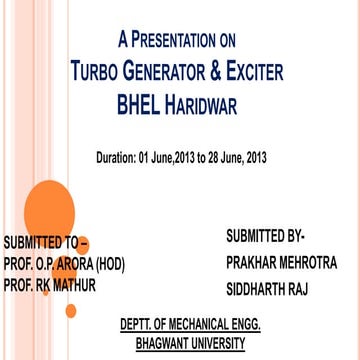 A PRESENTATION ON
TURBO GENERATOR & EXCITER
BHEL HARIDWAR

Duration: 01 June,2013 to 28 June, 2013

SUBMITTED TO –
PROF. O.P. ARORA (HOD)
PROF. RK MATHUR

SUBMITTED BY-
PRAKHAR MEHROTRA
SIDDHARTH RAJ

DEPTT. OF MECHANICAL ENGG.
BHAGWANT UNIVERSITY